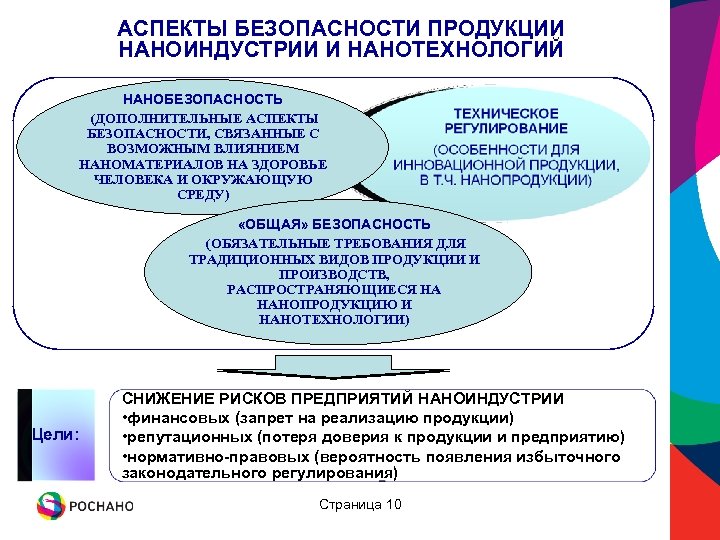 АСПЕКТЫ БЕЗОПАСНОСТИ ПРОДУКЦИИ НАНОИНДУСТРИИ И НАНОТЕХНОЛОГИЙ

НАНОБЕЗОПАСНОСТЬ

(ДОПОЛНИТЕЛЬНЫЕ АСПЕКТЫ БЕЗОПАСНОСТИ, СВЯЗАННЫЕ С ВОЗМОЖНЫМ ВЛИЯНИЕМ НАНОМАТЕРИАЛОВ НА ЗДОРОВЬЕ ЧЕЛОВЕКА И ОКРУЖАЮЩУЮ СРЕДУ)

ТЕХНИЧЕСКОЕ РЕГУЛИРОВАНИЕ

(ОСОБЕННОСТИ ДЛЯ ИННОВАЦИОННОЙ ПРОДУКЦИИ, В Т.Ч. НАНОПРОДУКЦИИ)

«ОБЩАЯ» БЕЗОПАСНОСТЬ

(ОБЯЗАТЕЛЬНЫЕ ТРЕБОВАНИЯ ДЛЯ ТРАДИЦИОННЫХ ВИДОВ ПРОДУКЦИИ И ПРОИЗВОДСТВ, РАСПРОСТРАНЯЮЩИЕСЯ НА НАНОПРОДУКЦИЮ И НАНОТЕХНОЛОГИИ)

Цели:

СНИЖЕНИЕ РИСКОВ ПРЕДПРИЯТИЙ НАНОИНДУСТРИИ
•финансовых (запрет на реализацию продукции)
•репутационных (потеря доверия к продукции и предприятию)
•нормативно-правовых (вероятность появления избыточного законодательного регулирования)

РОСНАНО

Страница 10